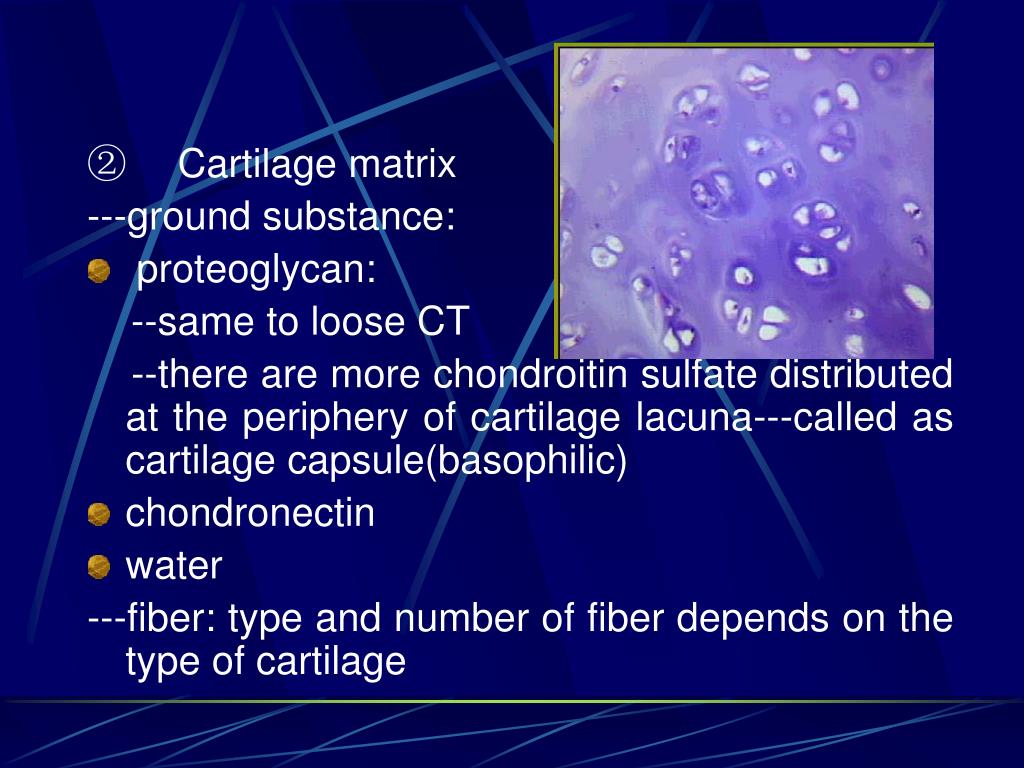 ② Cartilage matrix

---ground substance:

proteoglycan:

--same to loose CT

--there are more chondroitin sulfate distributed at the periphery of cartilage lacuna---called as cartilage capsule(basophilic)

chondronectin

water

---fiber: type and number of fiber depends on the type of cartilage